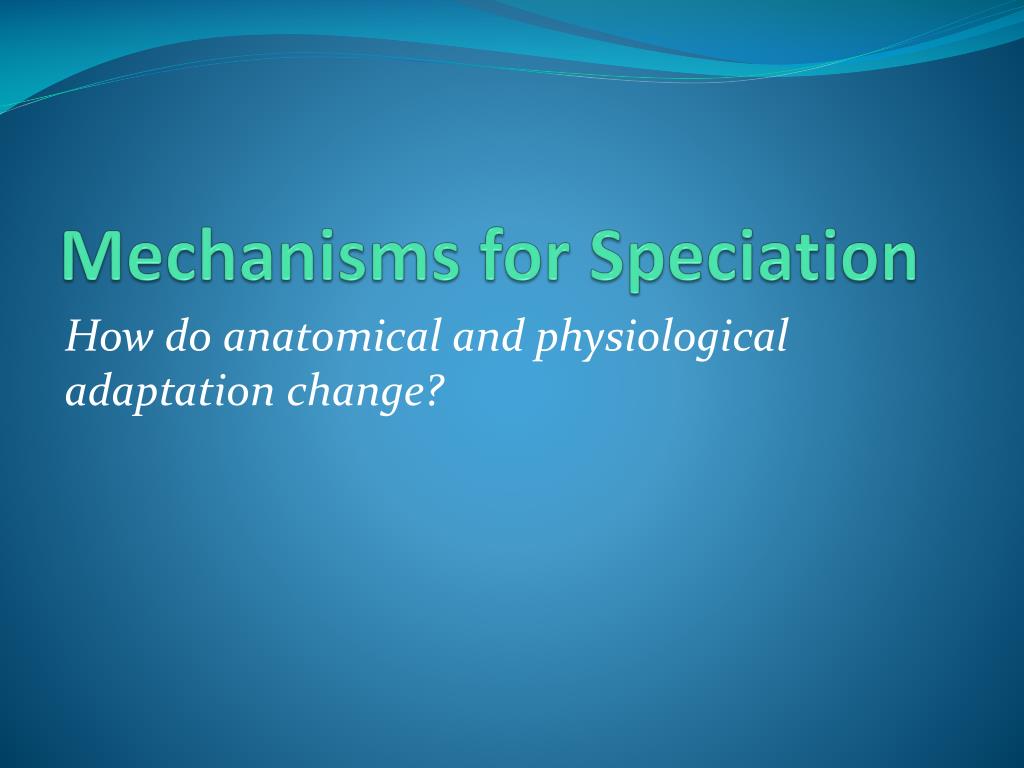 Mechanisms for Speciation

How do anatomical and physiological adaptation change?